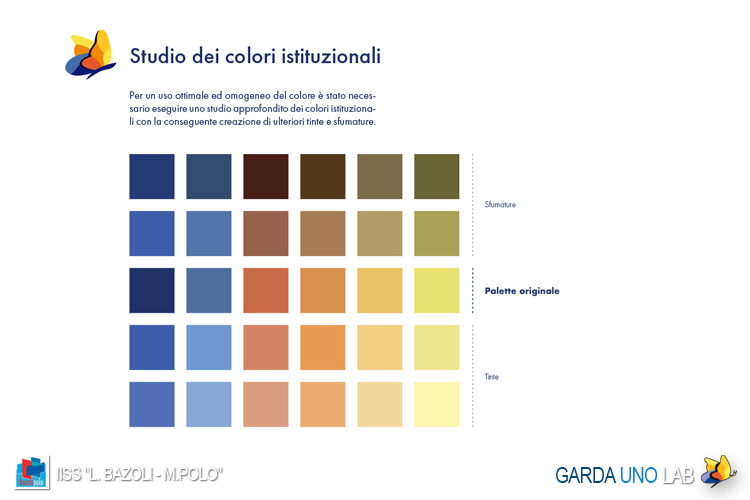 Studio dei colori istituzionali

Per un uso ottimale ed omogeneo del colore è stato necessario eseguire uno studio approfondito dei colori istituzionali con la conseguente creazione di ulteriori tinte e sfumature.

Sfumature

Palette originale

Tinte

bazoli polo

IISS "L. BAZOLI - M.POLO"

GARDA UNO LAB